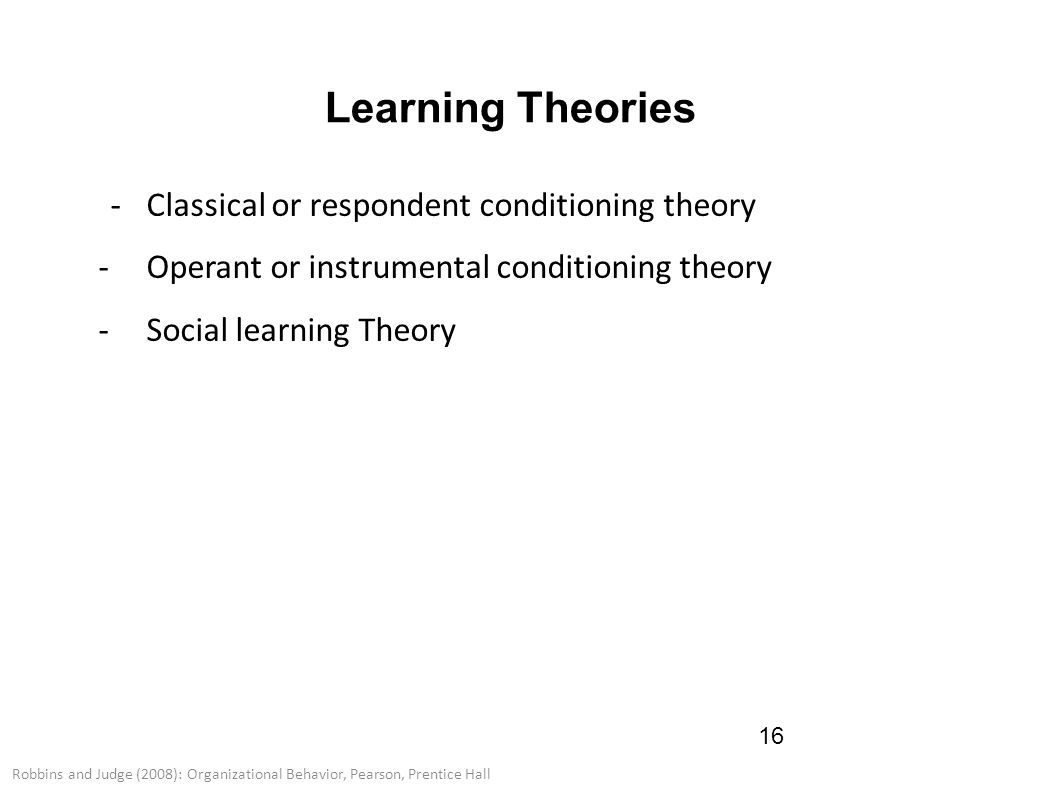 Learning Theories

- Classical or respondent conditioning theory
- Operant or instrumental conditioning theory
- Social learning Theory

16

Robbins and Judge (2008): Organizational Behavior, Pearson, Prentice Hall